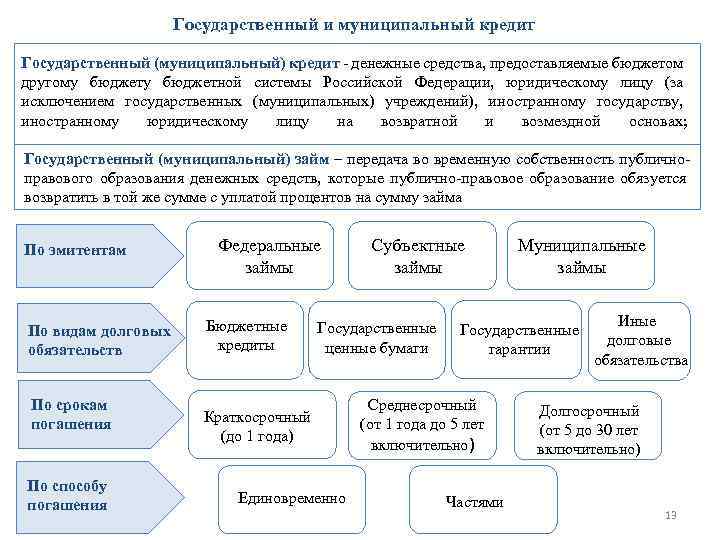 Государственный и муниципальный кредит

Государственный (муниципальный) кредит - денежные средства, предоставляемые бюджетом другому бюджету бюджетной системы Российской Федерации, юридическому лицу (за исключением государственных (муниципальных) учреждений), иностранному государству, иностранному юридическому лицу на возвратной и возмездной основах;

Государственный (муниципальный) займ – передача во временную собственность публично-правового образования денежных средств, которые публично-правовое образование обязуется возвратить в той же сумме с уплатой процентов на сумму займа

По эмитентам

Федеральные займы

Субъектные займы

Муниципальные займы

По видам долговых обязательств

Бюджетные кредиты

Государственные ценные бумаги

Государственные гарантии

Иные долговые обязательства

По срокам погашения

Краткосрочный (до 1 года)

Среднесрочный (от 1 года до 5 лет включительно)

Долгосрочный (от 5 до 30 лет включительно)

По способу погашения

Единовременно

Частями

13